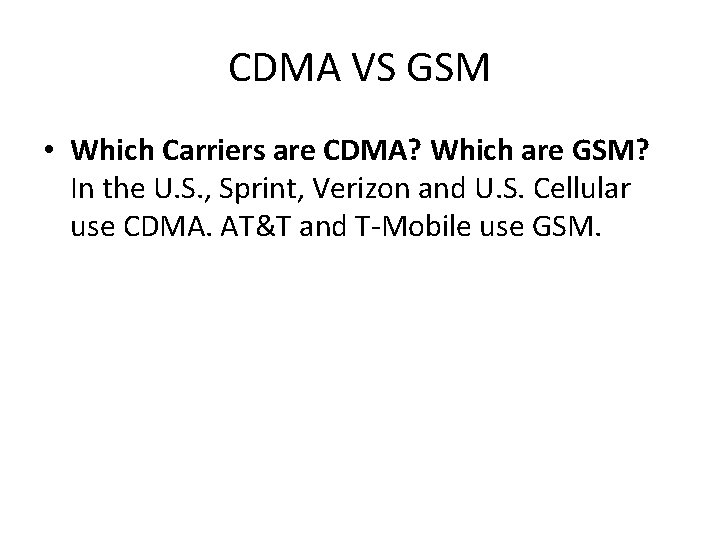 CDMA VS GSM

• Which Carriers are CDMA? Which are GSM? In the U.S., Sprint, Verizon and U.S. Cellular use CDMA. AT&T and T-Mobile use GSM.